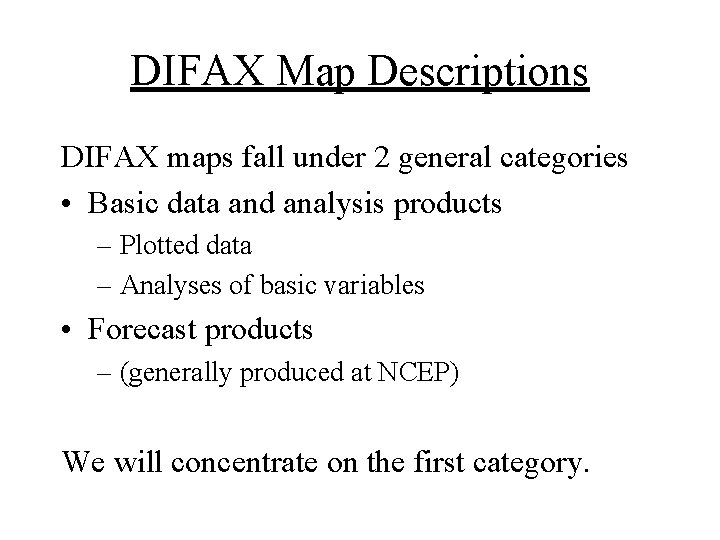 DIFAX Map Descriptions

DIFAX maps fall under 2 general categories

• Basic data and analysis products
  – Plotted data
  – Analyses of basic variables
• Forecast products
  – (generally produced at NCEP)

We will concentrate on the first category.